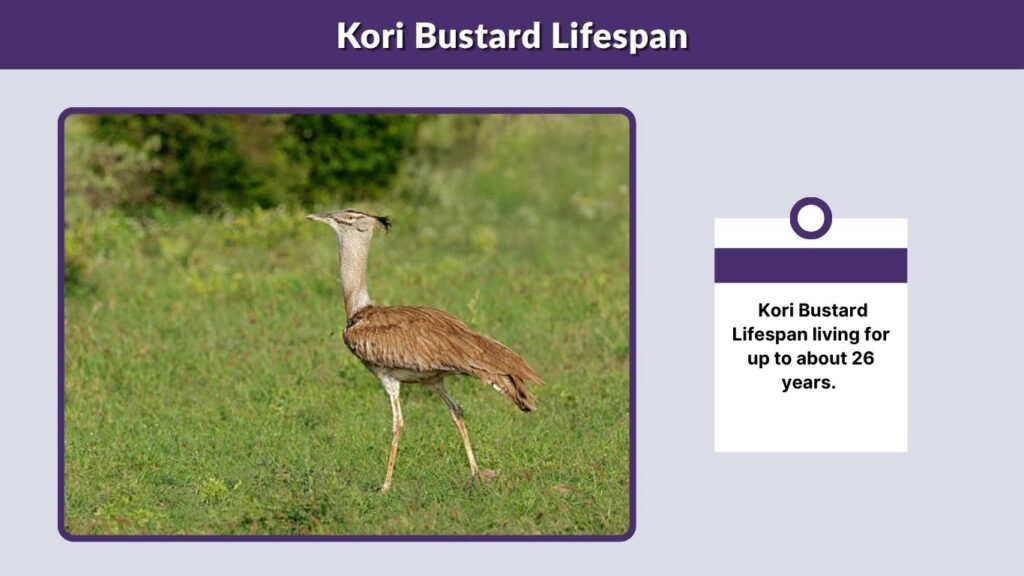 Kori Bustard Lifespan

Kori Bustard Lifespan living for up to about 26 years.